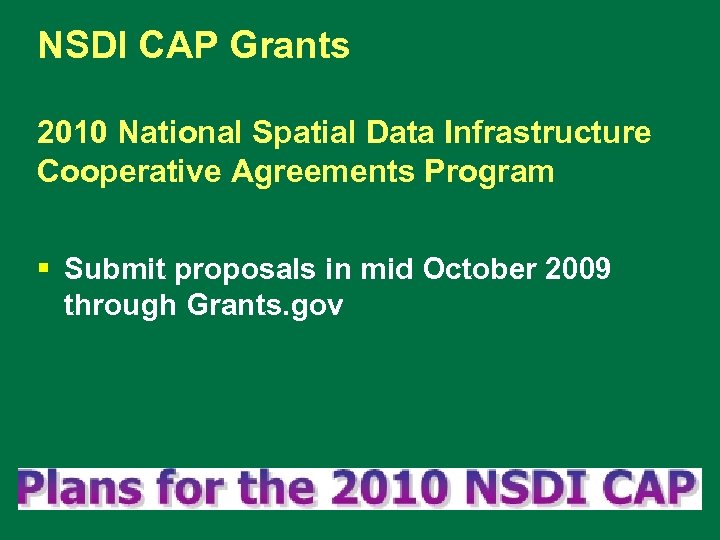 NSDI CAP Grants

2010 National Spatial Data Infrastructure Cooperative Agreements Program

▪ Submit proposals in mid October 2009 through Grants.gov

Plans for the 2010 NSDI CAP